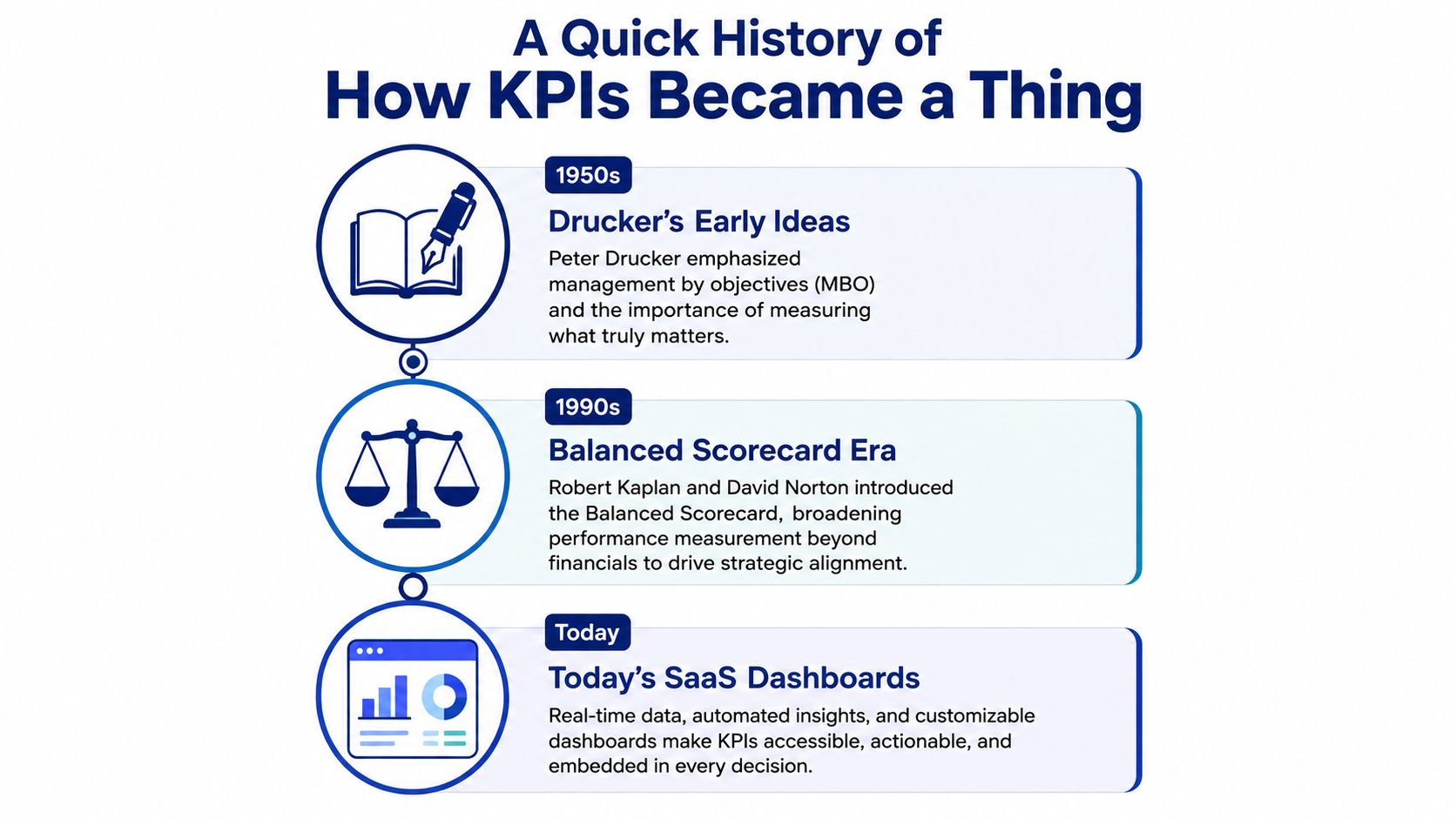 A Quick History of
How KPIs Became a Thing

1950s

Drucker's Early Ideas

Peter Drucker emphasized management by objectives (MBO) and the importance of measuring what truly matters.

1990s

Balanced Scorecard Era

Robert Kaplan and David Norton introduced the Balanced Scorecard, broadening performance measurement beyond financials to drive strategic alignment.

Today

Today's SaaS Dashboards

Real-time data, automated insights, and customizable dashboards make KPIs accessible, actionable, and embedded in every decision.